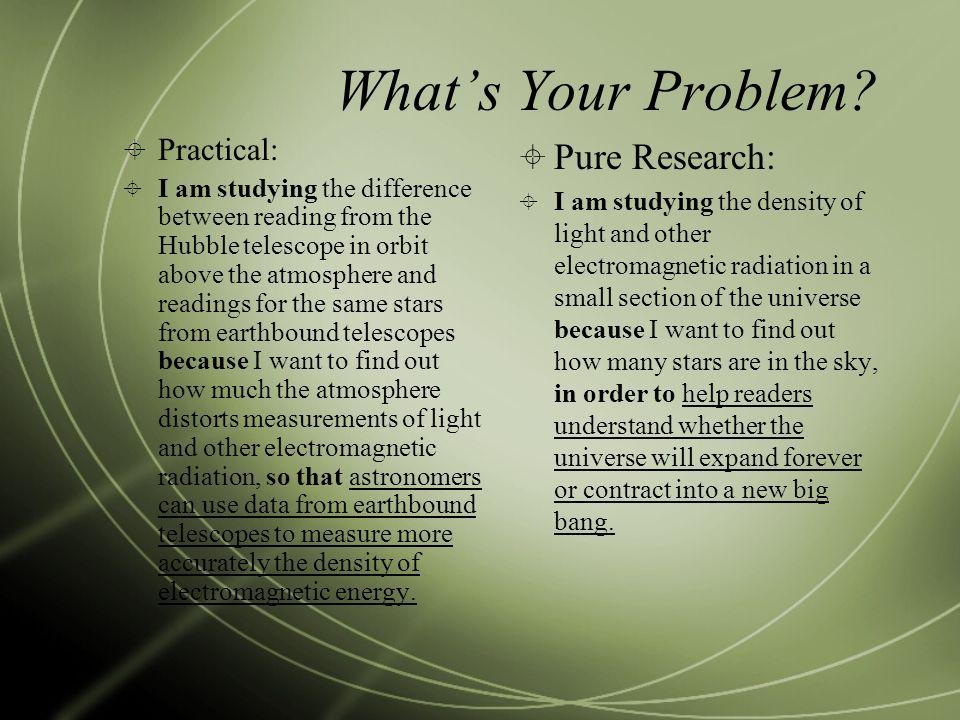 What's Your Problem?

Practical:

I am studying the difference between reading from the Hubble telescope in orbit above the atmosphere and readings for the same stars from earthbound telescopes because I want to find out how much the atmosphere distorts measurements of light and other electromagnetic radiation, so that astronomers can use data from earthbound telescopes to measure more accurately the density of electromagnetic energy.

Pure Research:

I am studying the density of light and other electromagnetic radiation in a small section of the universe because I want to find out how many stars are in the sky, in order to help readers understand whether the universe will expand forever or contract into a new big bang.